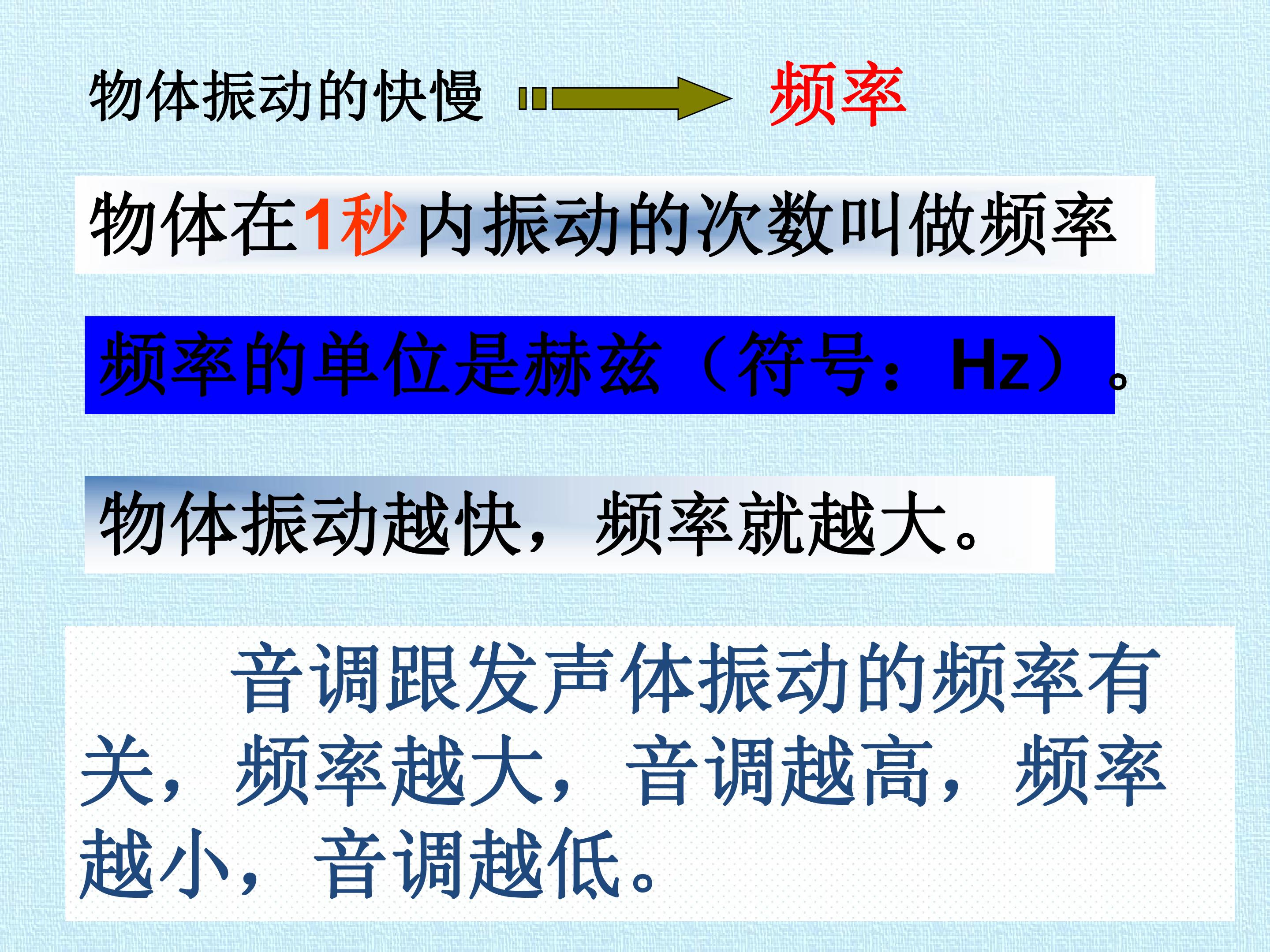 物体振动的快慢 频率

物体在1秒内振动的次数叫做频率

频率的单位是赫兹（符号：Hz）。

物体振动越快，频率就越大。

音调跟发声体振动的频率有关，频率越大，音调越高，频率越小，音调越低。